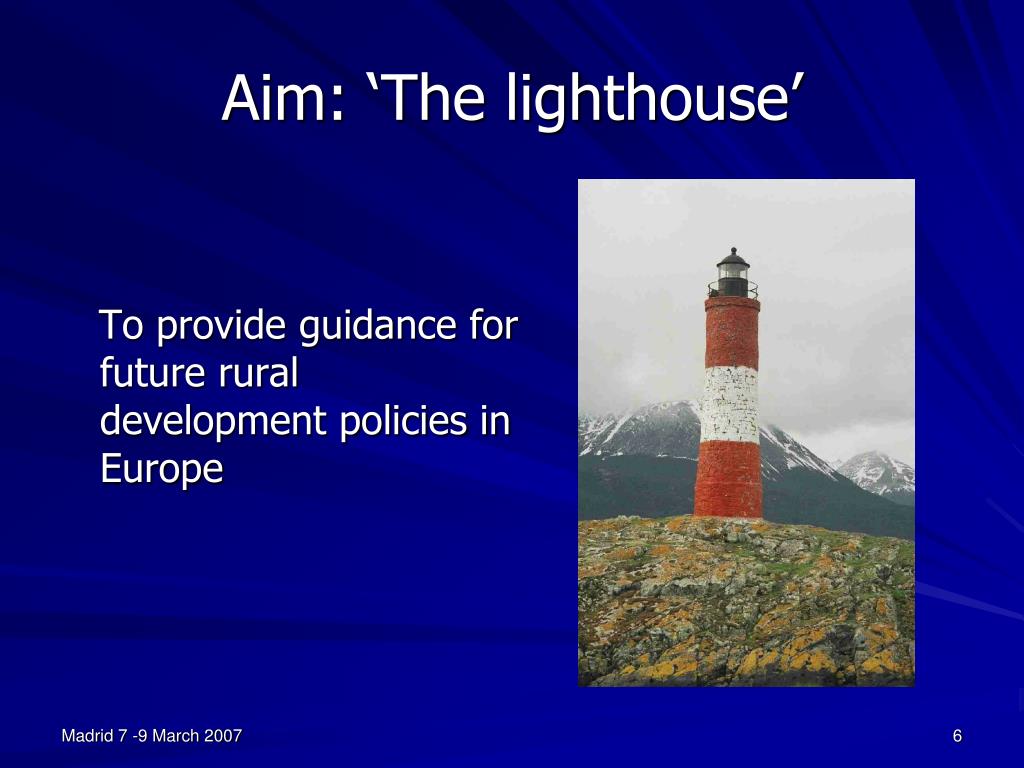 Aim: ‘The lighthouse’

To provide guidance for future rural development policies in Europe

Madrid 7 -9 March 2007

6